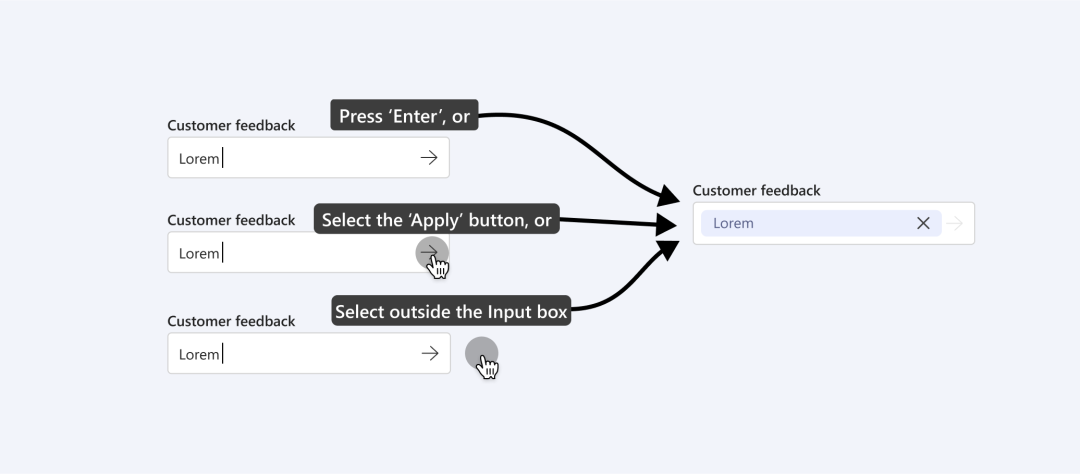 Customer feedback
Press ‘Enter’, or
Lorem

Customer feedback
Select the ‘Apply’ button, or
Lorem

Customer feedback
Select outside the Input box
Lorem

Customer feedback
Lorem